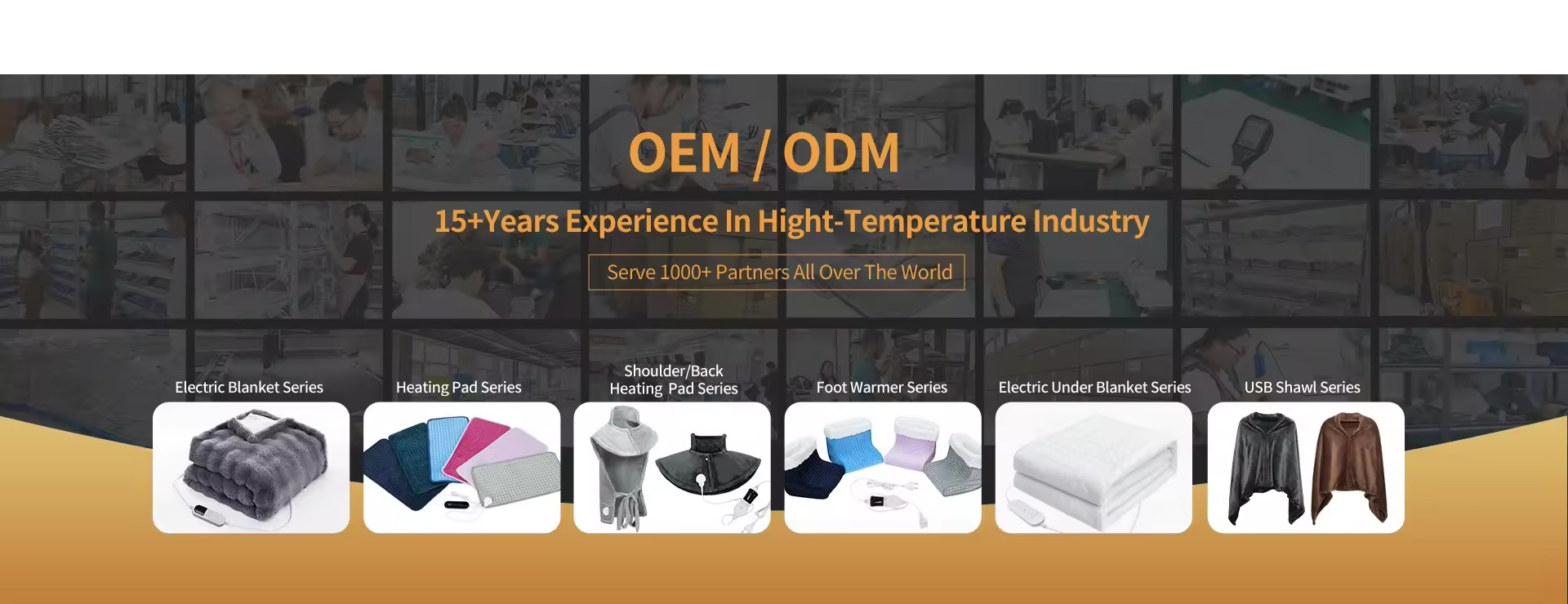 OEM / ODM

15+Years Experience In Hight-Temperature Industry

Serve 1000+ Partners All Over The World

Electric Blanket Series

Heating Pad Series

Shoulder/Back Heating Pad Series

Foot Warmer Series

Electric Under Blanket Series

USB Shawl Series